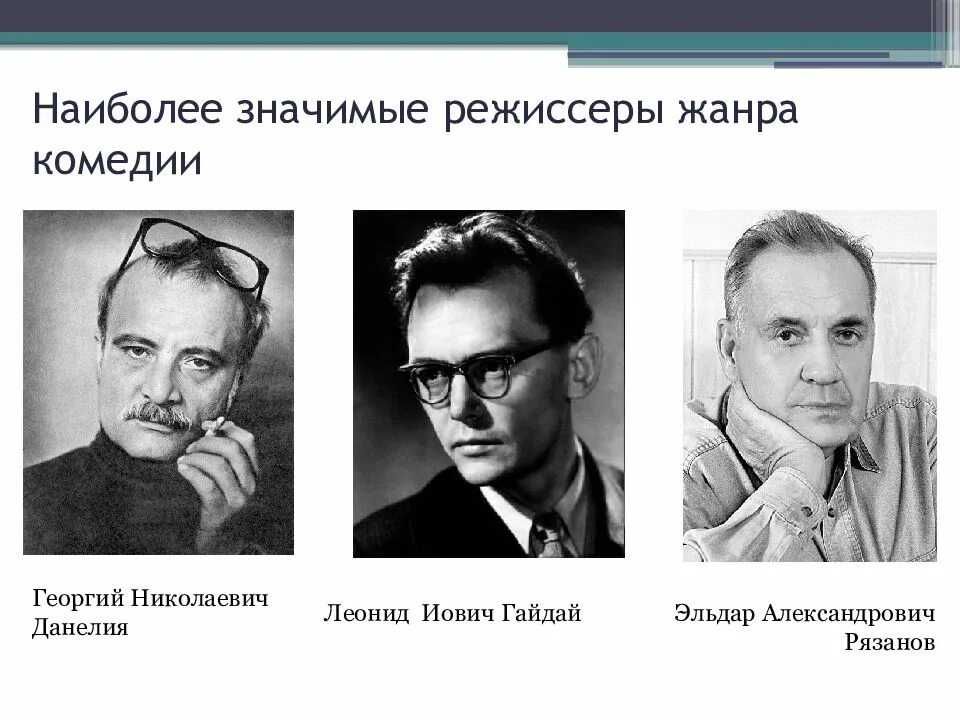 Наиболее значимые режиссеры жанра комедии

Георгий Николаевич Данелия

Леонид Иович Гайдай

Эльдар Александрович Рязанов